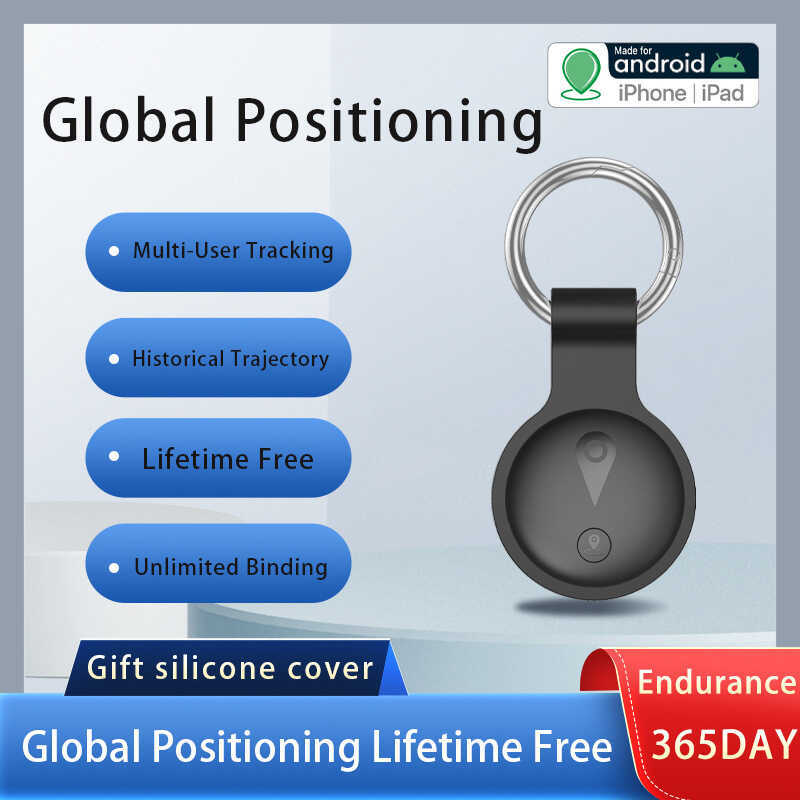 Made for
android
iPhone | iPad

Global Positioning

• Multi-User Tracking

• Historical Trajectory

• Lifetime Free

• Unlimited Binding

Gift silicone cover

Global Positioning Lifetime Free

Endurance
365DAY